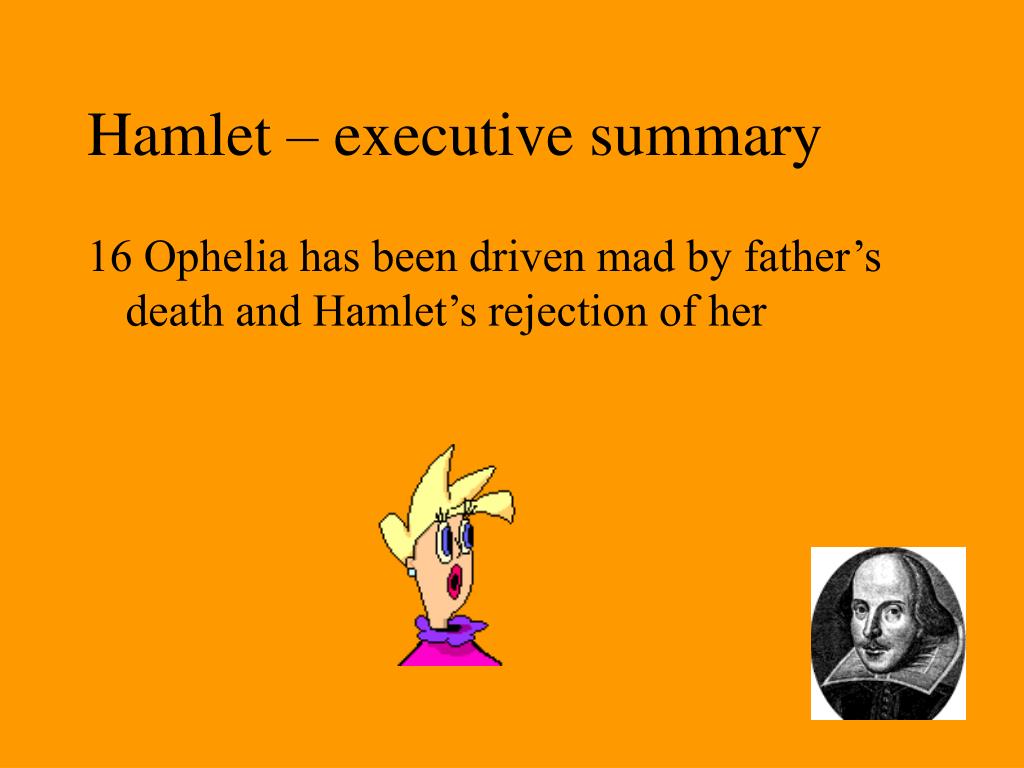 Hamlet – executive summary

16 Ophelia has been driven mad by father’s death and Hamlet’s rejection of her